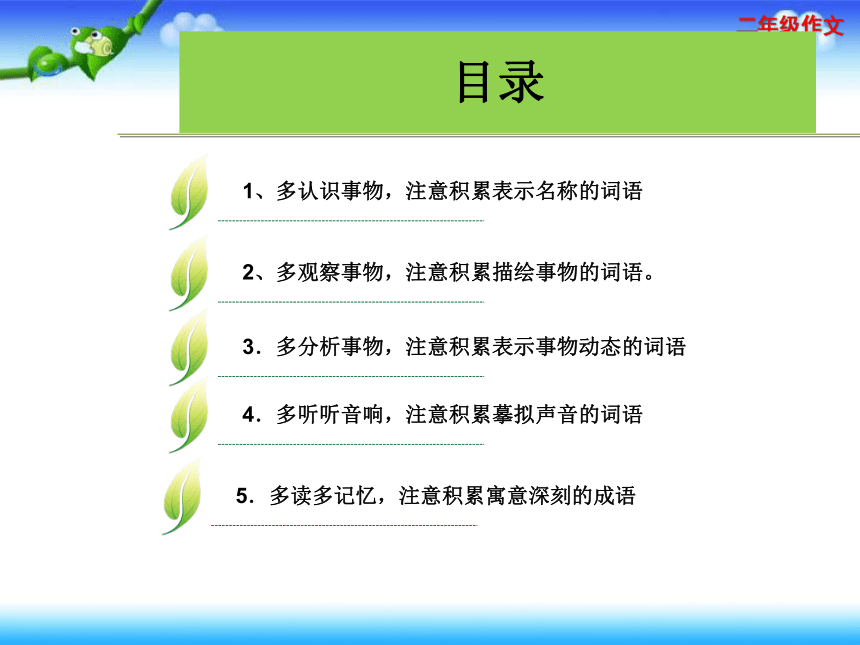 二年级作文

目录

1、多认识事物，注意积累表示名称的词语

2、多观察事物，注意积累描绘事物的词语。

3．多分析事物，注意积累表示事物动态的词语

4．多听听音响，注意积累摹拟声音的词语

5．多读多记忆，注意积累寓意深刻的成语